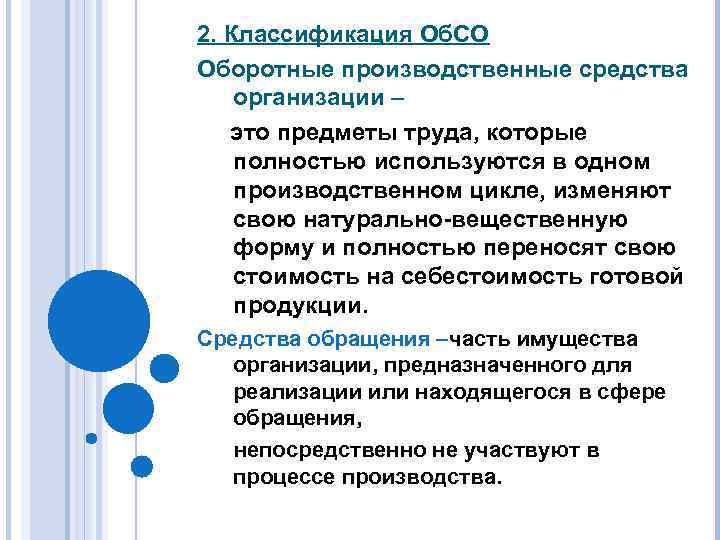 2. Классификация ОбСО

Оборотные производственные средства организации –

это предметы труда, которые полностью используются в одном производственном цикле, изменяют свою натурально-вещественную форму и полностью переносят свою стоимость на себестоимость готовой продукции.

Средства обращения –часть имущества организации, предназначенного для реализации или находящегося в сфере обращения,

непосредственно не участвуют в процессе производства.